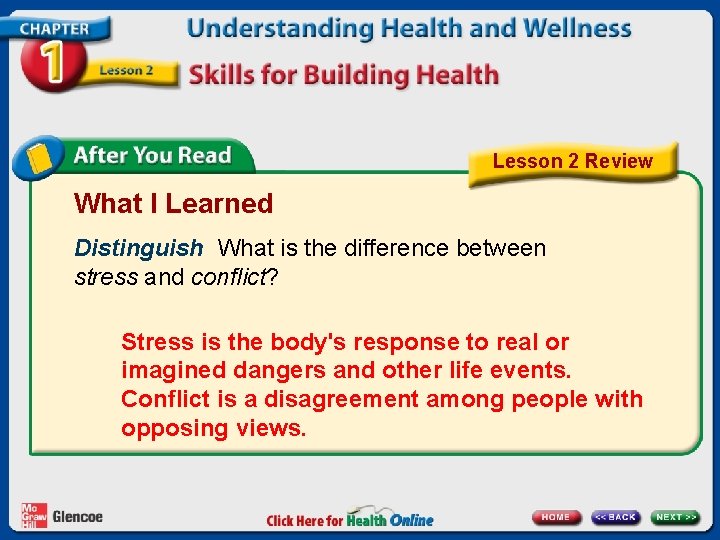 CHAPTER
1
Lesson 2
Understanding Health and Wellness
Skills for Building Health

After You Read
Lesson 2 Review

What I Learned

Distinguish What is the difference between stress and conflict?

Stress is the body's response to real or imagined dangers and other life events. Conflict is a disagreement among people with opposing views.

Mc Graw Hill Glencoe
Click Here for Health Online
HOME
<< BACK
NEXT >>